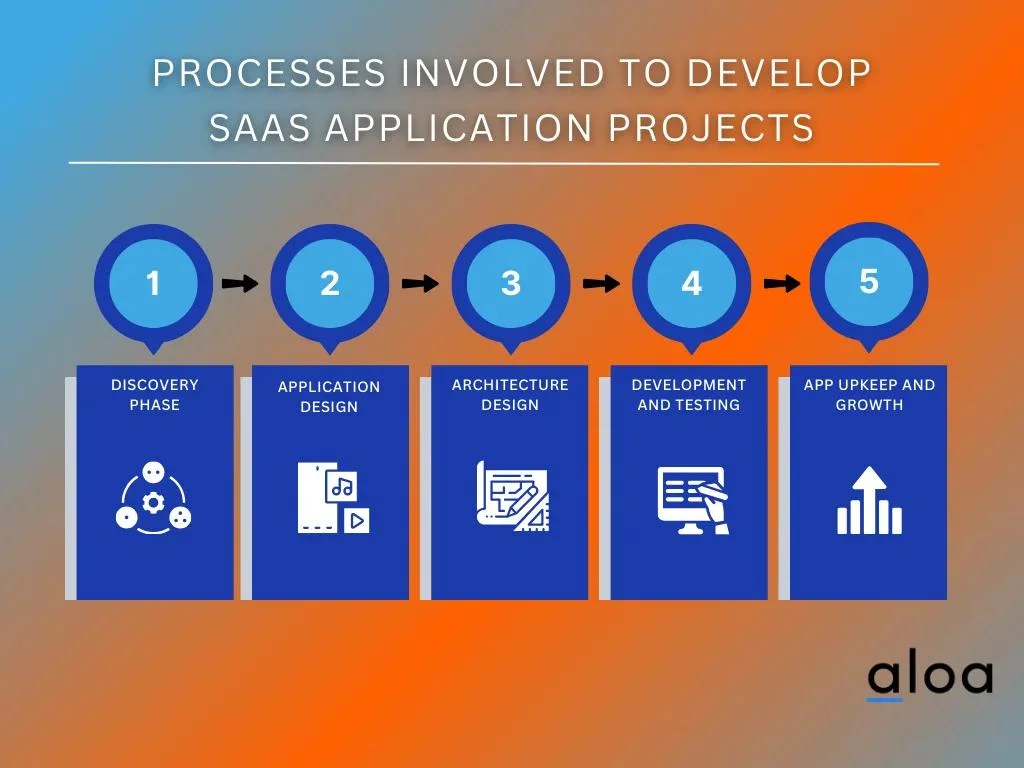 PROCESSES INVOLVED TO DEVELOP SAAS APPLICATION PROJECTS

1

DISCOVERY PHASE

2

APPLICATION DESIGN

3

ARCHITECTURE DESIGN

4

DEVELOPMENT AND TESTING

5

APP UPKEEP AND GROWTH

aloa